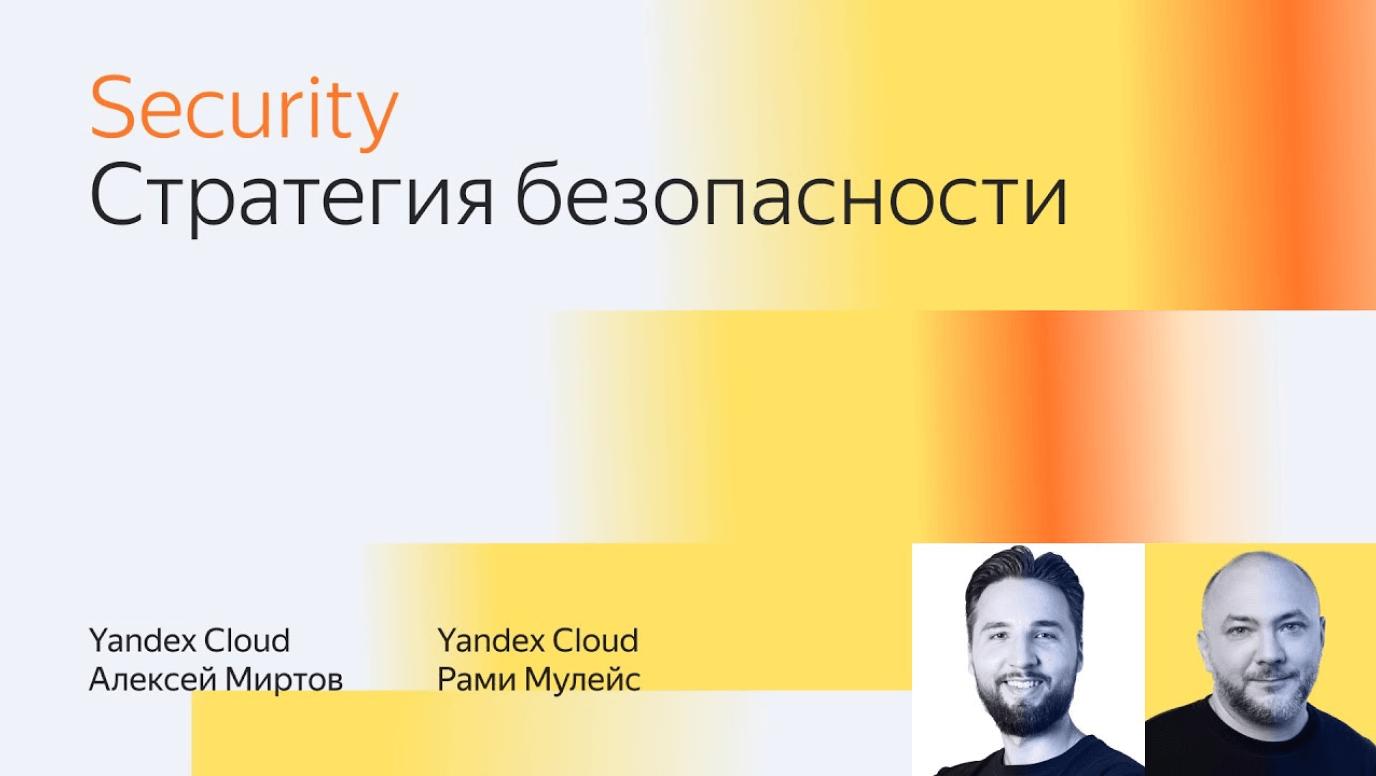 Security
Стратегия безопасности

Yandex Cloud
Алексей Миртов

Yandex Cloud
Рами Мулейс